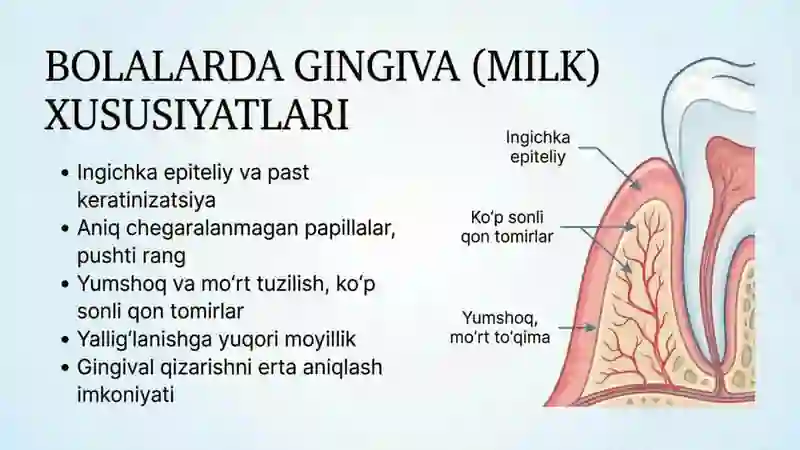 BOLALARDA GINGIVA (MILK) XUSUSIYATLARI

• Ingichka epiteliy va past keratinizatsiya
• Aniq chegaralanmagan papillalar, pushti rang
• Yumshoq va mo‘rt tuzilish, ko‘p sonli qon tomirlar
• Yallig‘lanishga yuqori moyillik
• Gingival qizarishni erta aniqlash imkoniyati

Ingichka epiteliy

Ko‘p sonli qon tomirlar

Yumshoq, mo‘rt to‘qima